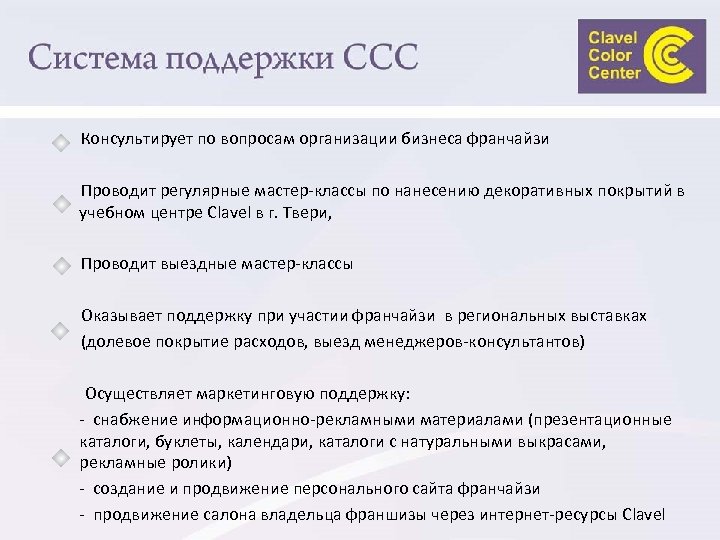 Система поддержки ССС

Clavel Color Center

Консультирует по вопросам организации бизнеса франчайзи

Проводит регулярные мастер-классы по нанесению декоративных покрытий в учебном центре Clavel в г. Твери,

Проводит выездные мастер-классы

Оказывает поддержку при участии франчайзи в региональных выставках (долевое покрытие расходов, выезд менеджеров-консультантов)

Осуществляет маркетинговую поддержку:
- снабжение информационно-рекламными материалами (презентационные каталоги, буклеты, календари, каталоги с натуральными выкрасами, рекламные ролики)
- создание и продвижение персонального сайта франчайзи
- продвижение салона владельца франшизы через интернет-ресурсы Clavel